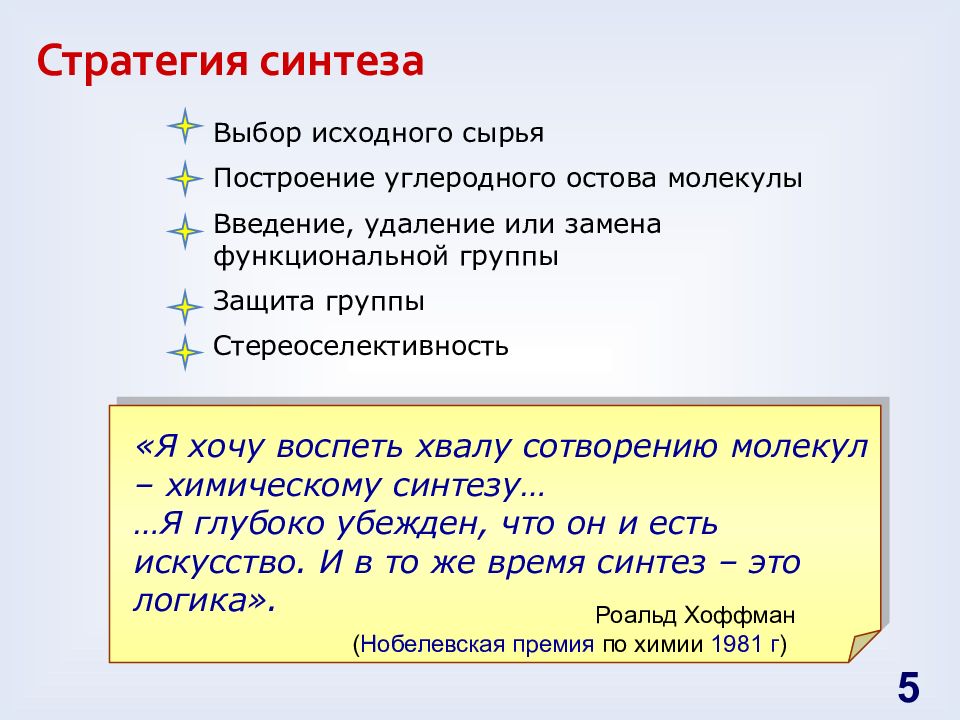 Стратегия синтеза

Выбор исходного сырья

Построение углеродного остова молекулы

Введение, удаление или замена функциональной группы

Защита группы

Стереоселективность

«Я хочу воспеть хвалу сотворению молекул – химическому синтезу…
…Я глубоко убежден, что он и есть искусство. И в то же время синтез – это логика».

Роальд Хоффман
(Нобелевская премия по химии 1981 г)

5